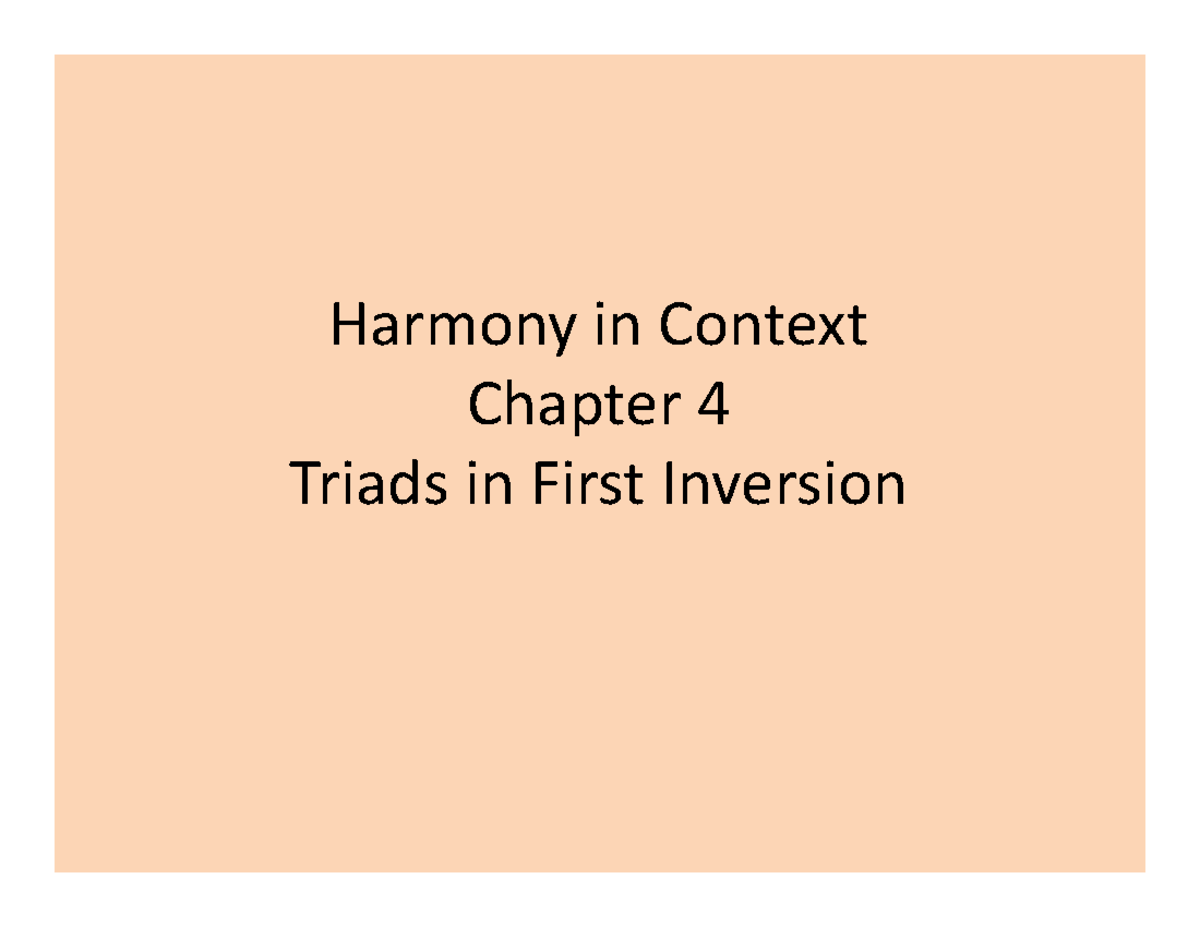 Harmony in Context
Chapter 4
Triads in First Inversion